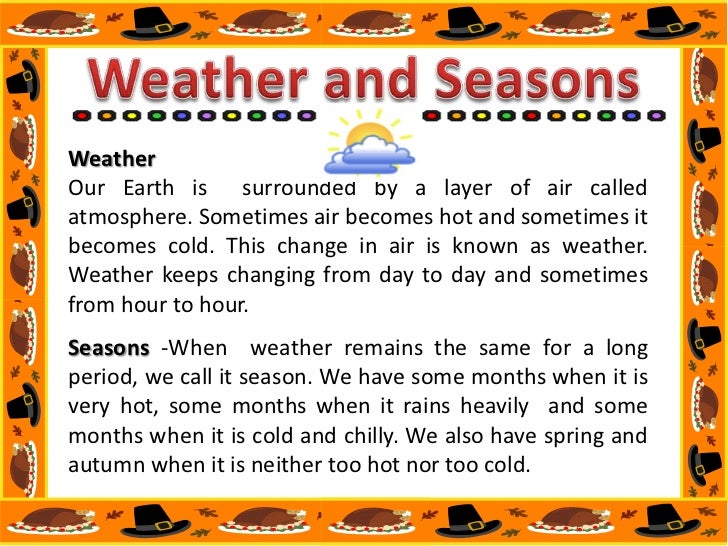 Weather and Seasons

Weather
Our Earth is surrounded by a layer of air called atmosphere. Sometimes air becomes hot and sometimes it becomes cold. This change in air is known as weather. Weather keeps changing from day to day and sometimes from hour to hour.

Seasons -When weather remains the same for a long period, we call it season. We have some months when it is very hot, some months when it rains heavily and some months when it is cold and chilly. We also have spring and autumn when it is neither too hot nor too cold.